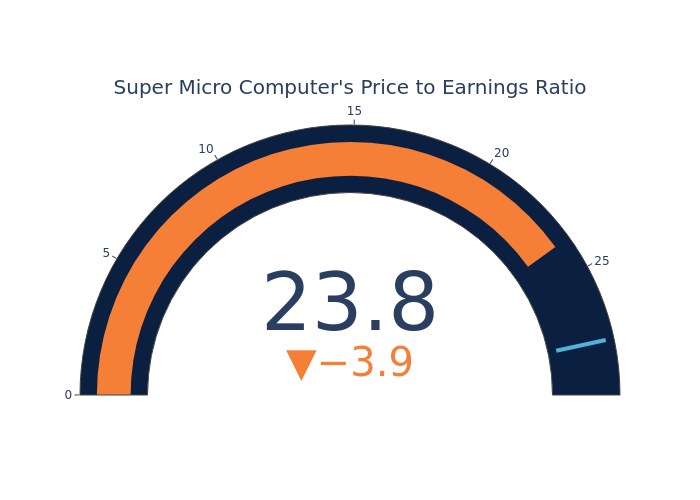 Super Micro Computer's Price to Earnings Ratio

0
5
10
15
20
25

23.8
▼−3.9